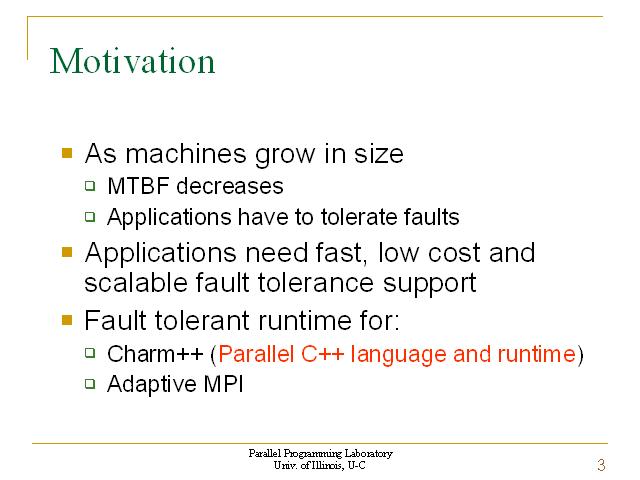 Motivation

- As machines grow in size
  - MTBF decreases
  - Applications have to tolerate faults
- Applications need fast, low cost and scalable fault tolerance support
- Fault tolerant runtime for:
  - Charm++ (Parallel C++ language and runtime)
  - Adaptive MPI

Parallel Programming Laboratory
Univ. of Illinois, U-C

3